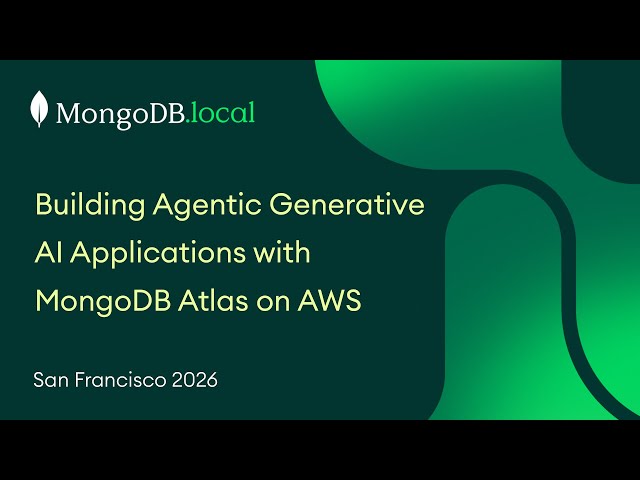 MongoDB.local

Building Agentic Generative AI Applications with MongoDB Atlas on AWS

San Francisco 2026